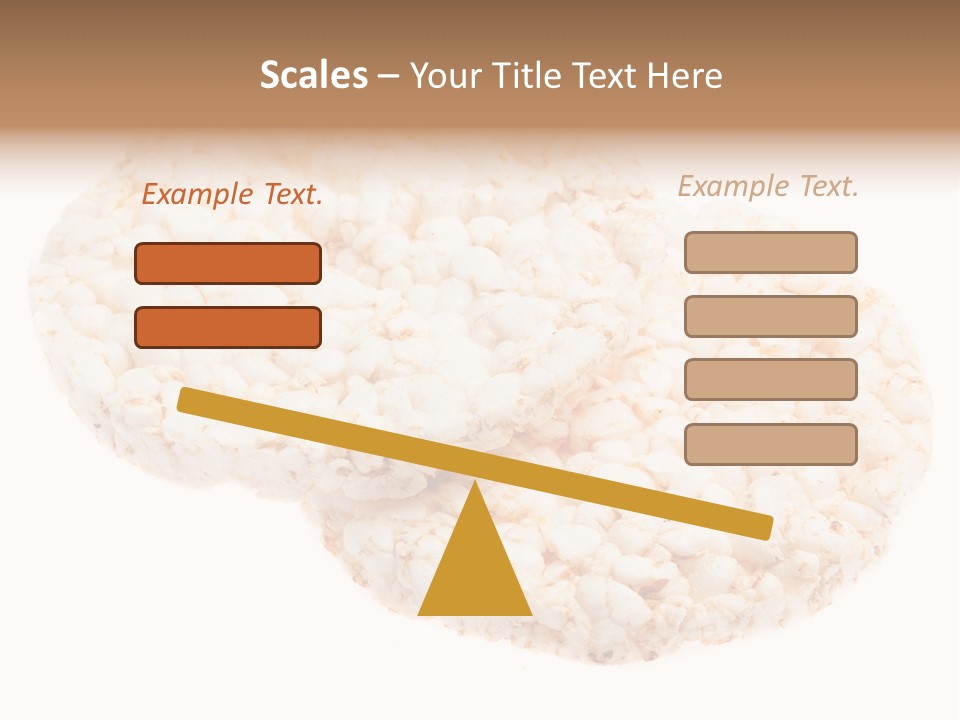 Scales – Your Title Text Here

Example Text.

Example Text.